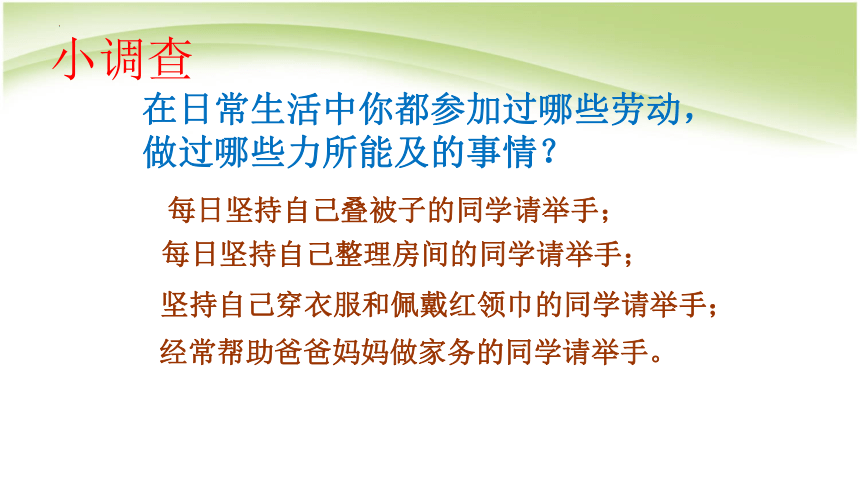 小调查

在日常生活中你都参加过哪些劳动，做过哪些力所能及的事情？

每日坚持自己叠被子的同学请举手；

每日坚持自己整理房间的同学请举手；

坚持自己穿衣服和佩戴红领巾的同学请举手；

经常帮助爸爸妈妈做家务的同学请举手。